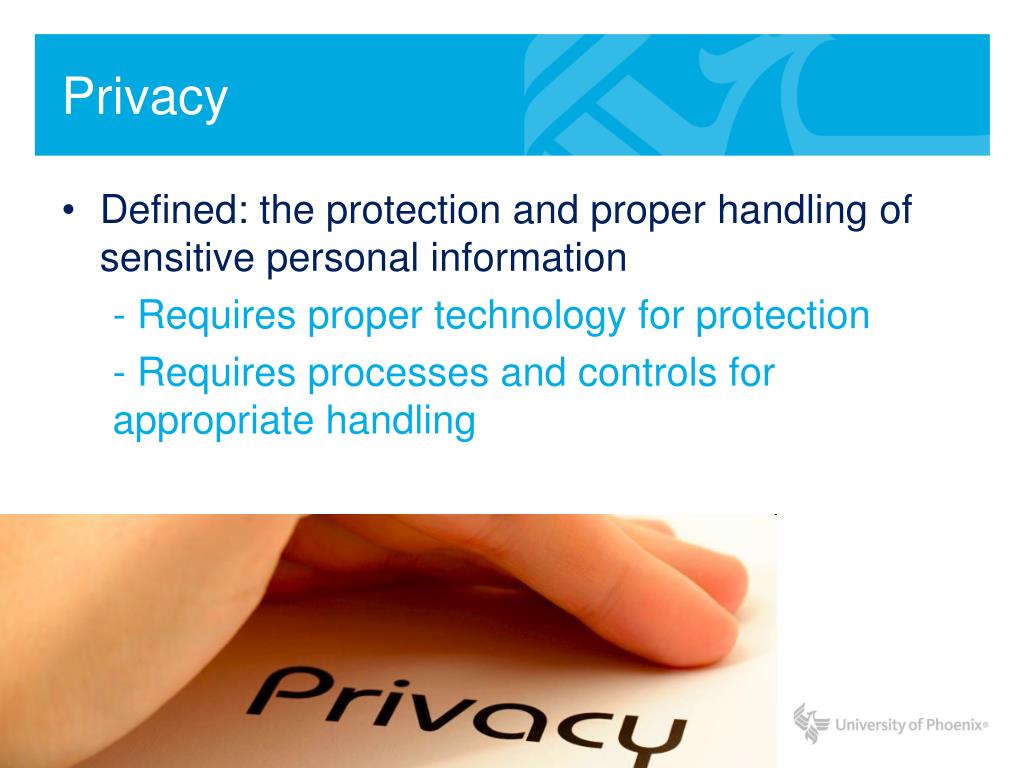 Privacy

• Defined: the protection and proper handling of sensitive personal information
- Requires proper technology for protection
- Requires processes and controls for appropriate handling

Privacy

University of Phoenix®